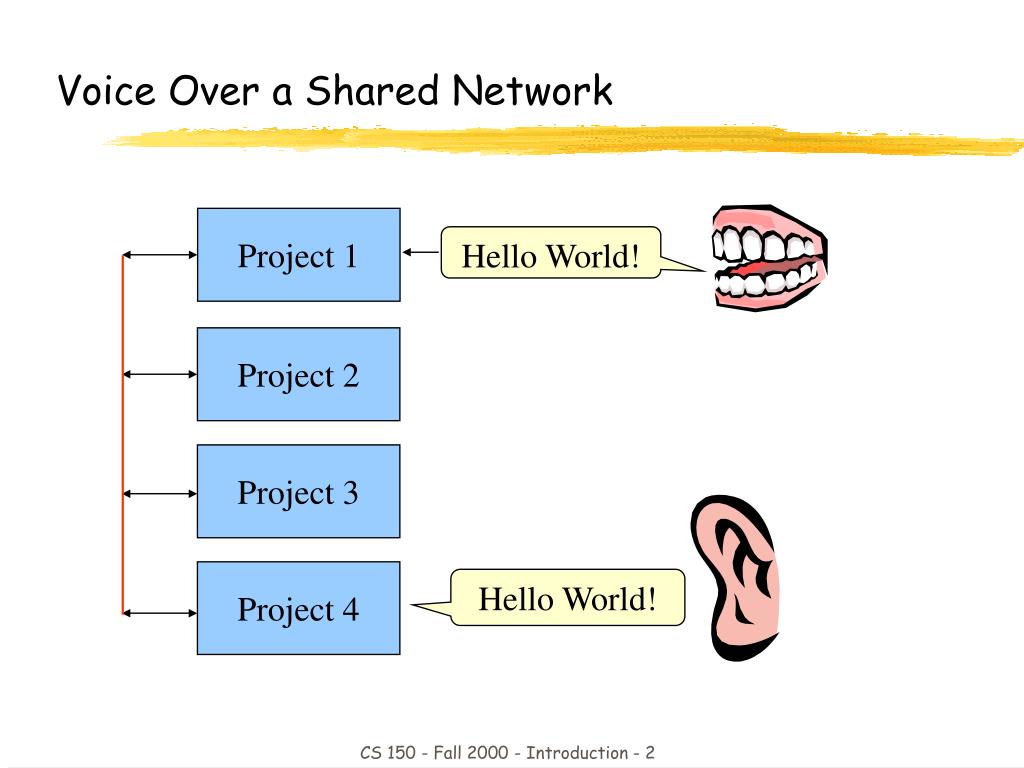 Voice Over a Shared Network

Project 1

Hello World!

Project 2

Project 3

Project 4

Hello World!

CS 150 - Fall 2000 - Introduction - 2